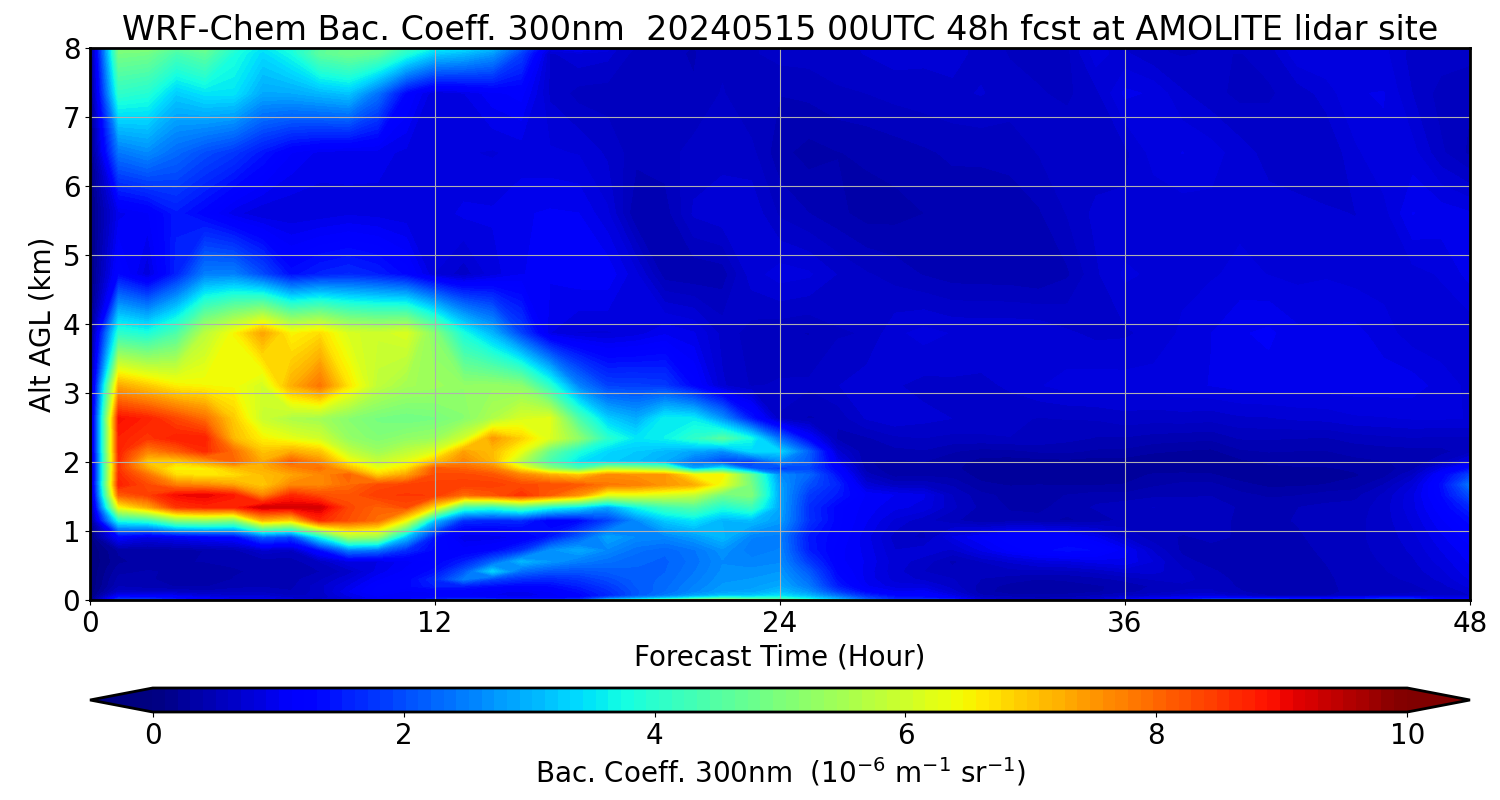 WRF-Chem Bac. Coeff. 300nm 20240515 00UTC 48h fcst at AMOLITE lidar site

Alt AGL (km)

8
7
6
5
4
3
2
1
0

0 12 24 36 48

Forecast Time (Hour)

0 2 4 6 8 10

Bac. Coeff. 300nm ($10^{-6}$ $m^{-1}$ $sr^{-1}$)